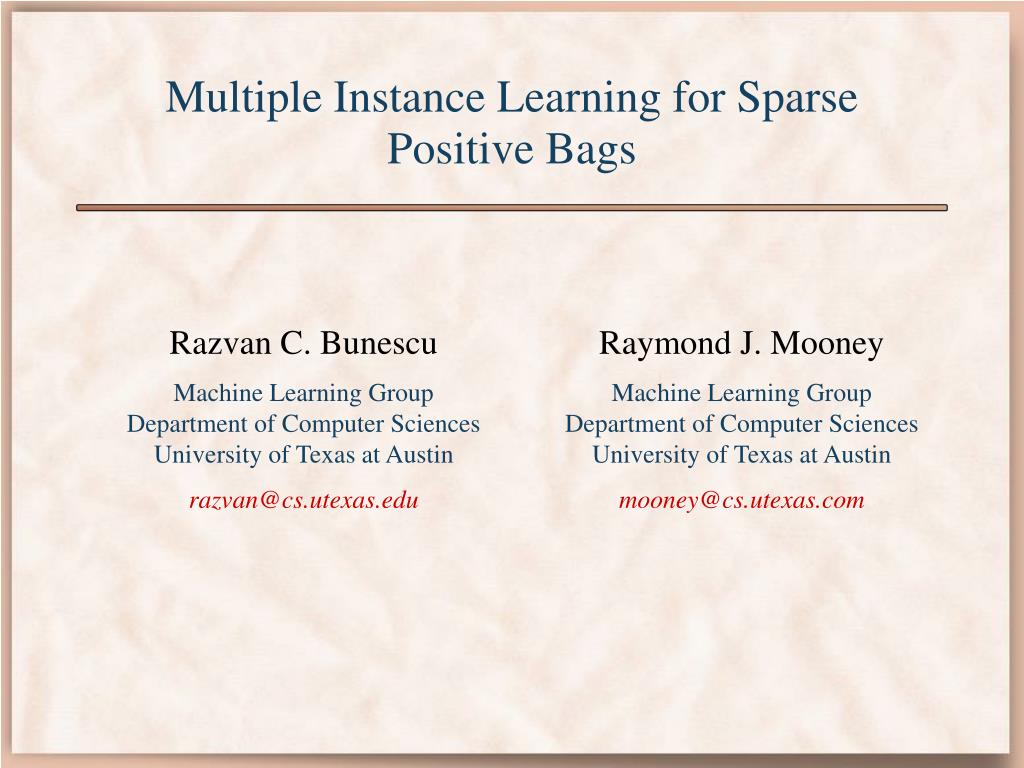 Multiple Instance Learning for Sparse Positive Bags

Razvan C. Bunescu

Machine Learning Group
Department of Computer Sciences
University of Texas at Austin

razvan@cs.utexas.edu

Raymond J. Mooney

Machine Learning Group
Department of Computer Sciences
University of Texas at Austin

mooney@cs.utexas.com